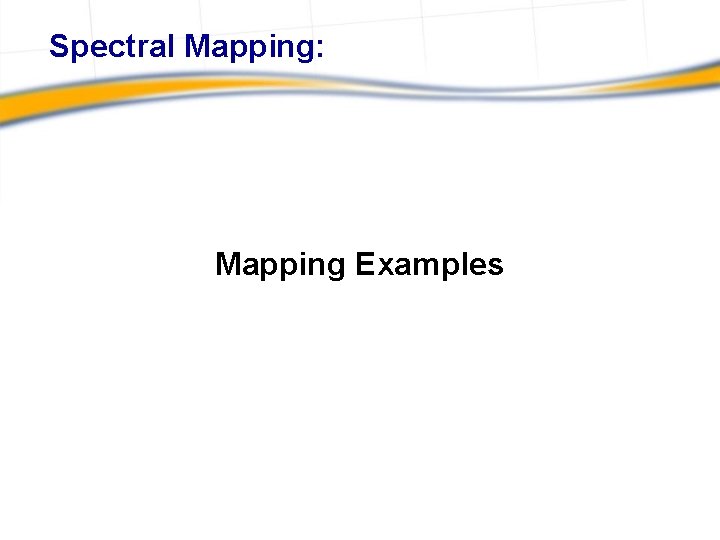 Spectral Mapping:

Mapping Examples